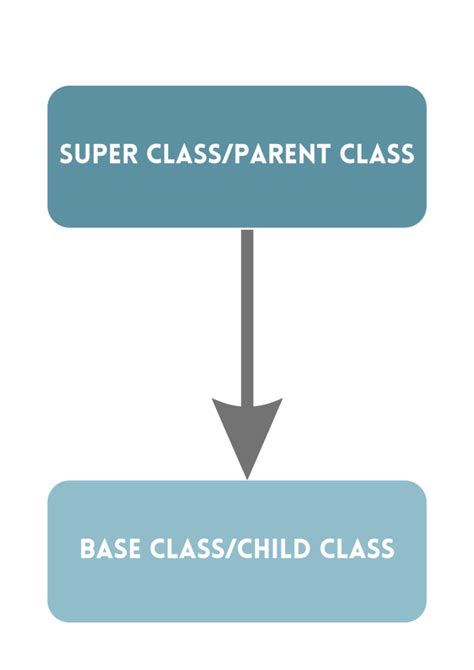 SUPER CLASS/PARENT CLASS

BASE CLASS/CHILD CLASS